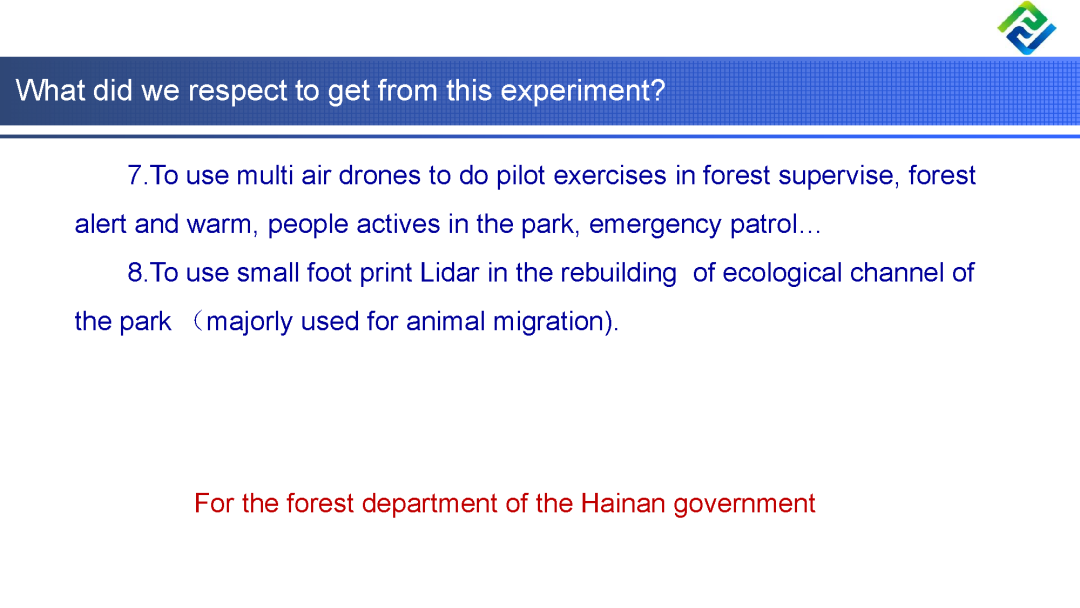 What did we respect to get from this experiment?

7.To use multi air drones to do pilot exercises in forest supervise, forest alert and warm, people actives in the park, emergency patrol…

8.To use small foot print Lidar in the rebuilding of ecological channel of the park （majorly used for animal migration).

For the forest department of the Hainan government